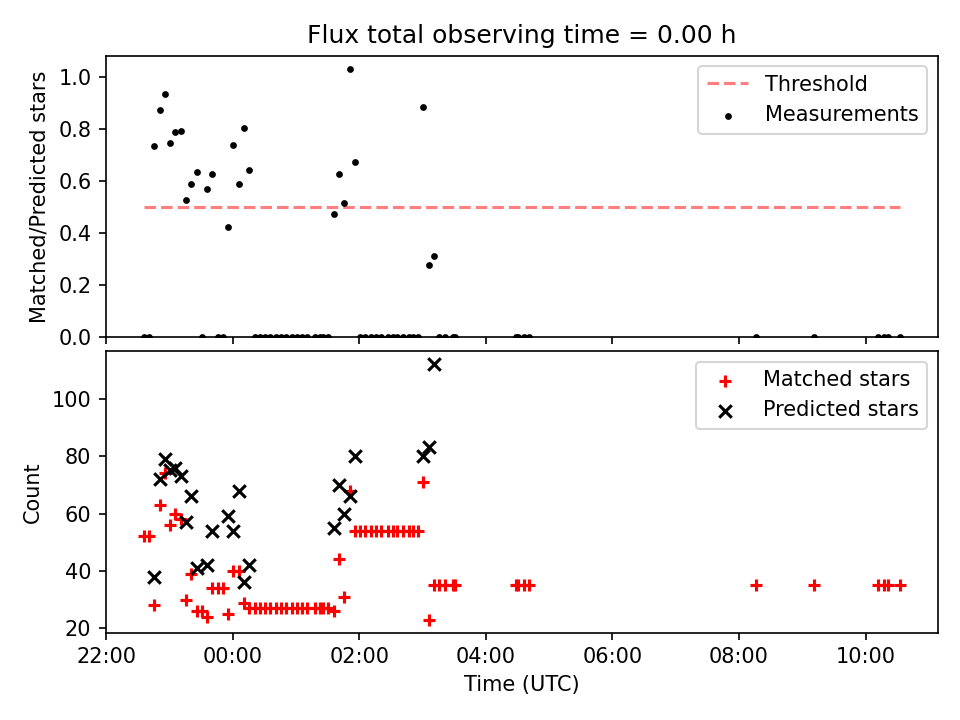 Flux total observing time = 0.00 h

Matched/Predicted stars

1.0
0.8
0.6
0.4
0.2
0.0

Threshold
Measurements

Count

100
80
60
40
20

Matched stars
Predicted stars

22:00
00:00
02:00
04:00
06:00
08:00
10:00

Time (UTC)